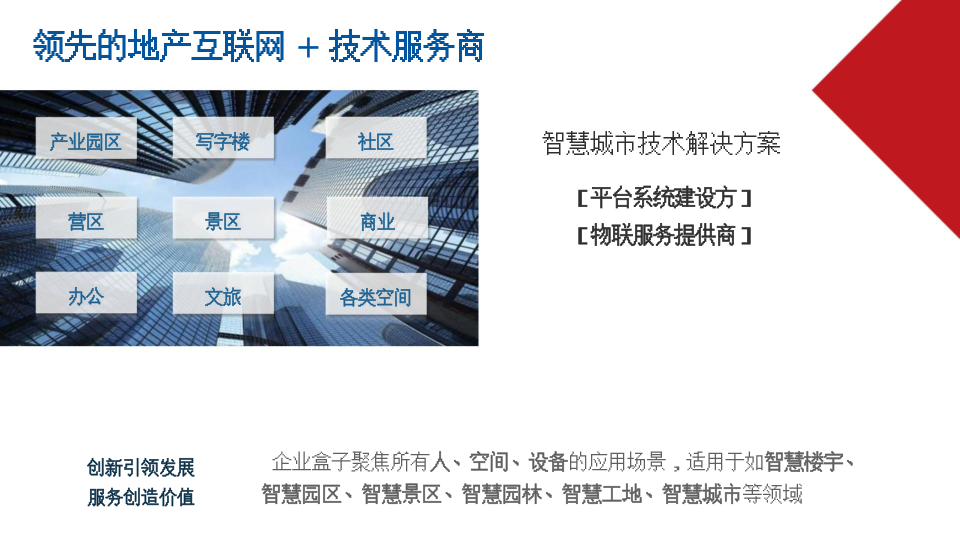 领先的地产互联网 + 技术服务商

产业园区
写字楼
社区
营区
景区
商业
办公
文旅
各类空间

智慧城市技术解决方案

[ 平台系统建设方 ]
[ 物联服务提供商 ]

创新引领发展
服务创造价值

企业盒子聚焦所有人、空间、设备的应用场景，适用于如智慧楼宇、智慧园区、智慧景区、智慧园林、智慧工地、智慧城市等领域